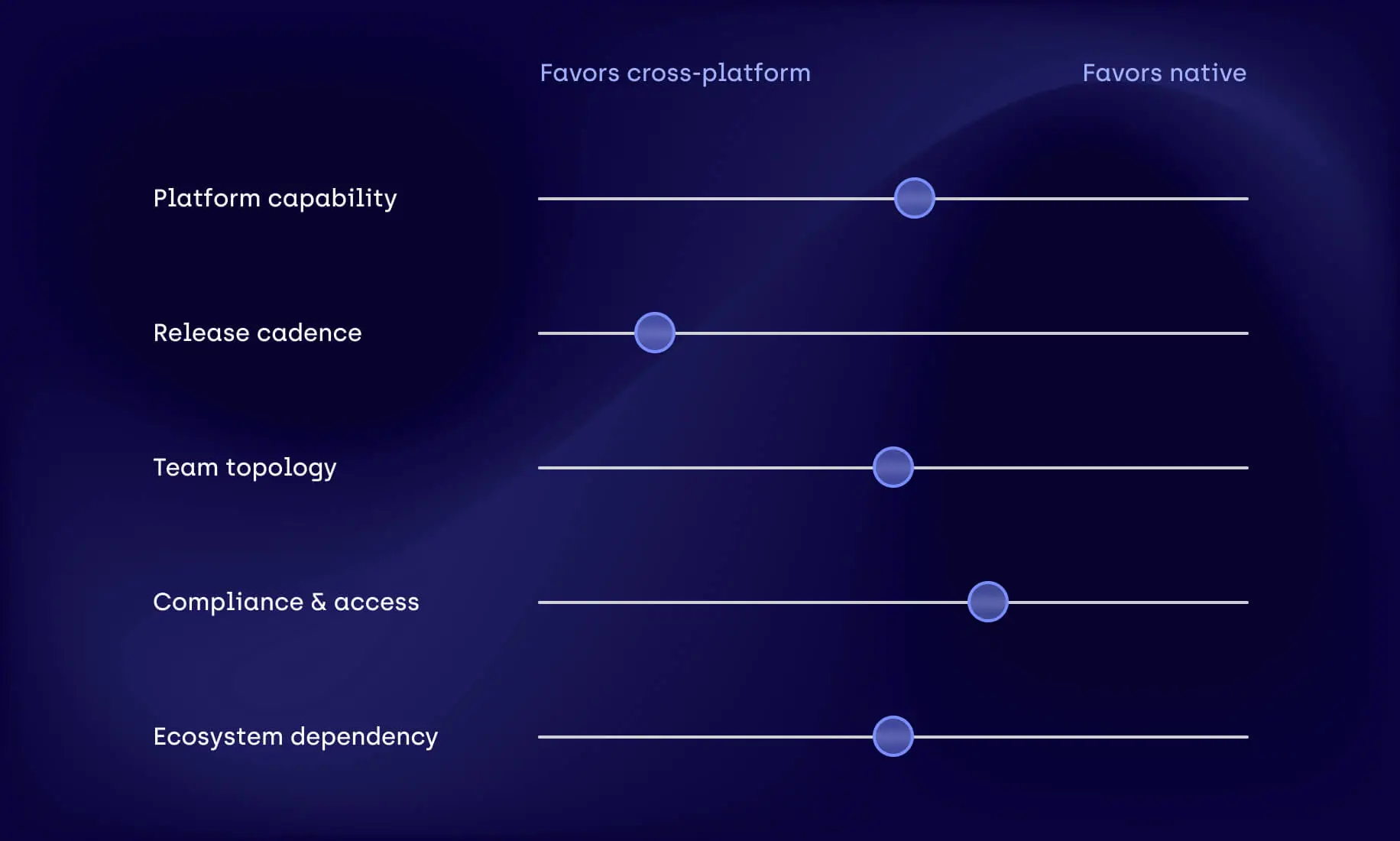 Favors cross-platform

Favors native

Platform capability

Release cadence

Team topology

Compliance & access

Ecosystem dependency